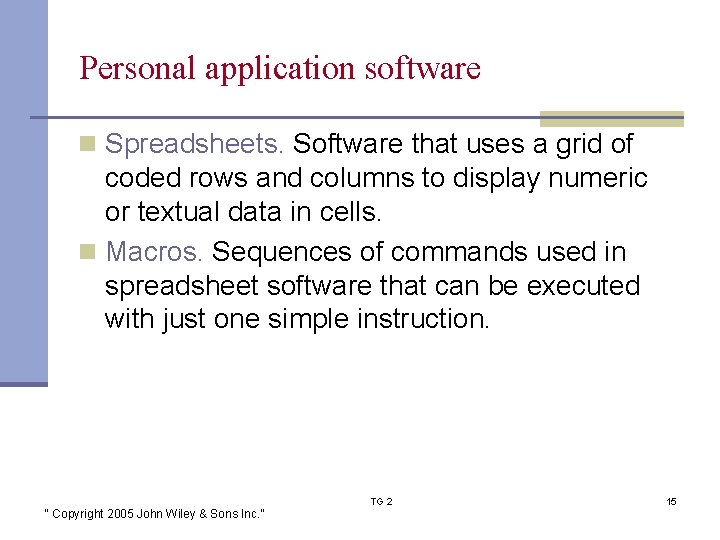 Personal application software

Spreadsheets. Software that uses a grid of coded rows and columns to display numeric or textual data in cells.

Macros. Sequences of commands used in spreadsheet software that can be executed with just one simple instruction.

" Copyright 2005 John Wiley & Sons Inc."

TG 2

15